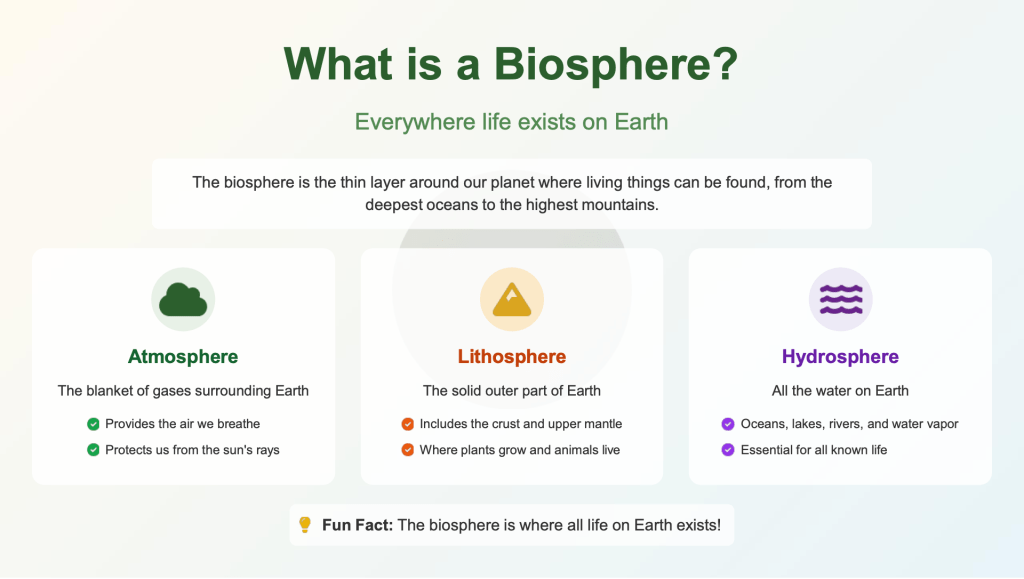 What is a Biosphere?

Everywhere life exists on Earth

The biosphere is the thin layer around our planet where living things can be found, from the deepest oceans to the highest mountains.

Atmosphere

The blanket of gases surrounding Earth

Provides the air we breathe

Protects us from the sun's rays

Lithosphere

The solid outer part of Earth

Includes the crust and upper mantle

Where plants grow and animals live

Hydrosphere

All the water on Earth

Oceans, lakes, rivers, and water vapor

Essential for all known life

Fun Fact: The biosphere is where all life on Earth exists!